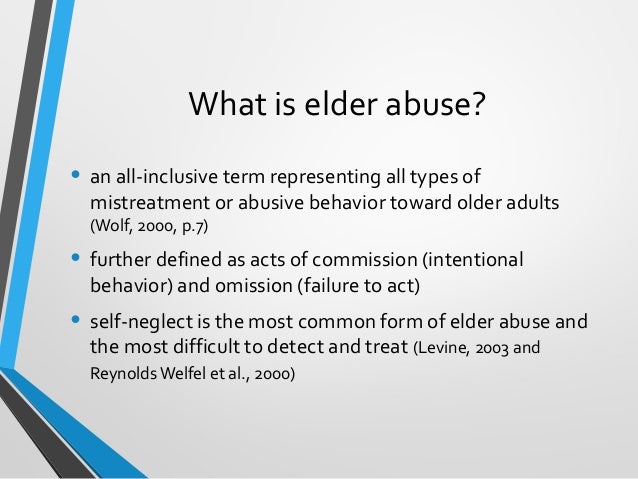 What is elder abuse?

• an all-inclusive term representing all types of mistreatment or abusive behavior toward older adults (Wolf, 2000, p.7)

• further defined as acts of commission (intentional behavior) and omission (failure to act)

• self-neglect is the most common form of elder abuse and the most difficult to detect and treat (Levine, 2003 and Reynolds Welfel et al., 2000)